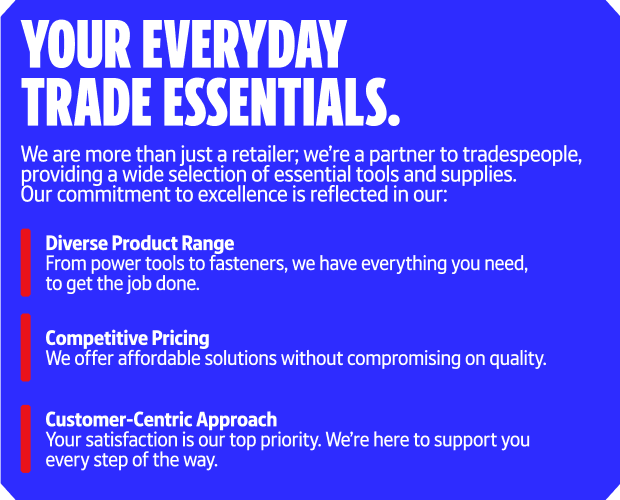 YOUR EVERYDAY TRADE ESSENTIALS.

We are more than just a retailer; we're a partner to tradespeople, providing a wide selection of essential tools and supplies. Our commitment to excellence is reflected in our:

Diverse Product Range
From power tools to fasteners, we have everything you need, to get the job done.

Competitive Pricing
We offer affordable solutions without compromising on quality.

Customer-Centric Approach
Your satisfaction is our top priority. We're here to support you every step of the way.